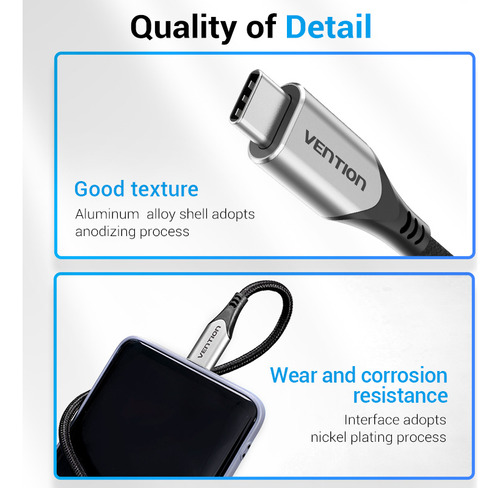 Quality of Detail

VENTION

Good texture

Aluminum alloy shell adopts anodizing process

VENTION

Wear and corrosion resistance

Interface adopts nickel plating process